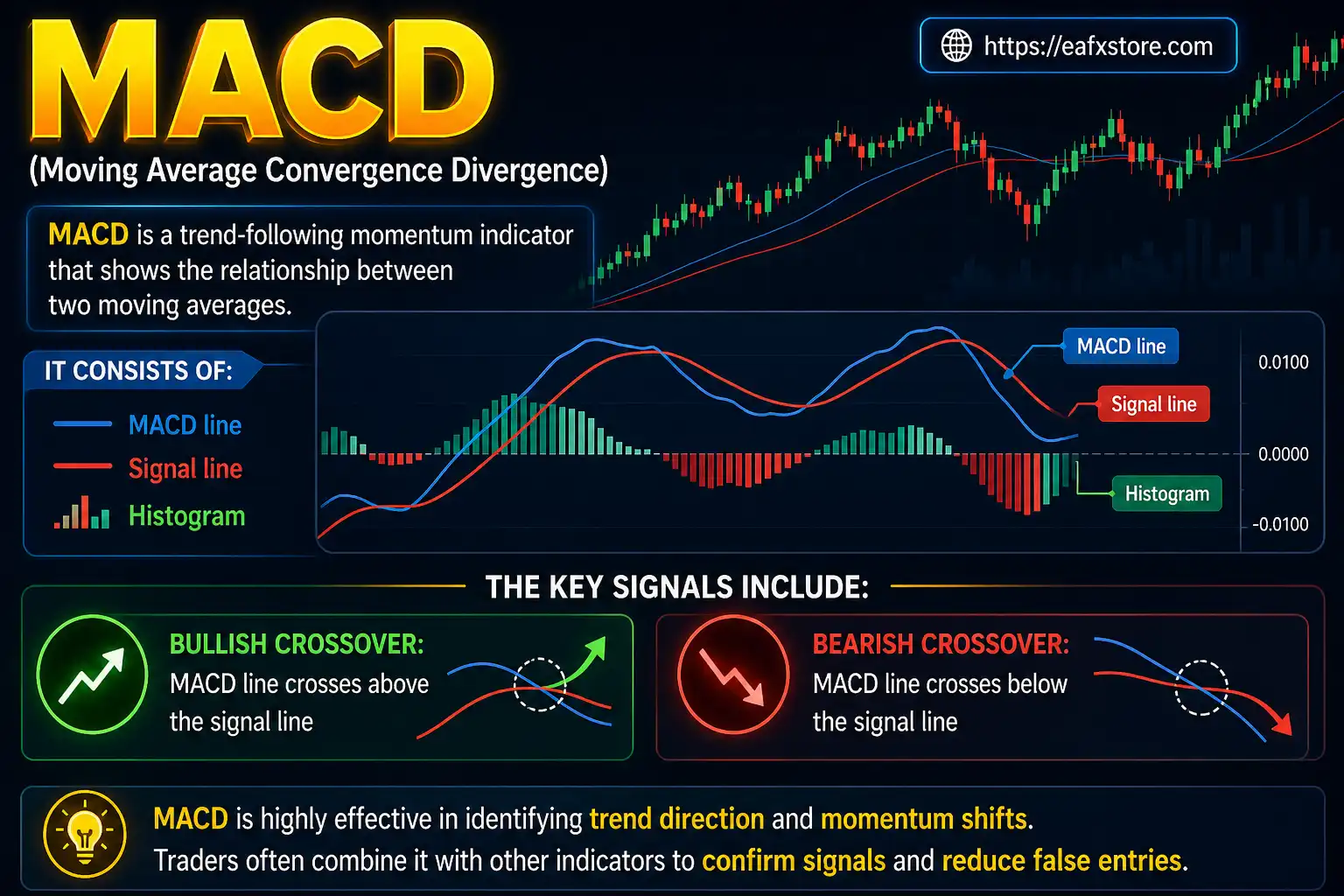 MACD
(Moving Average Convergence Divergence)

https://eafxstore.com

MACD is a trend-following momentum indicator that shows the relationship between two moving averages.

IT CONSISTS OF:
MACD line
Signal line
Histogram

MACD line
Signal line
Histogram
0.0100
0.0000
-0.0100

THE KEY SIGNALS INCLUDE:

BULLISH CROSSOVER:
MACD line crosses above the signal line

BEARISH CROSSOVER:
MACD line crosses below the signal line

MACD is highly effective in identifying trend direction and momentum shifts.
Traders often combine it with other indicators to confirm signals and reduce false entries.